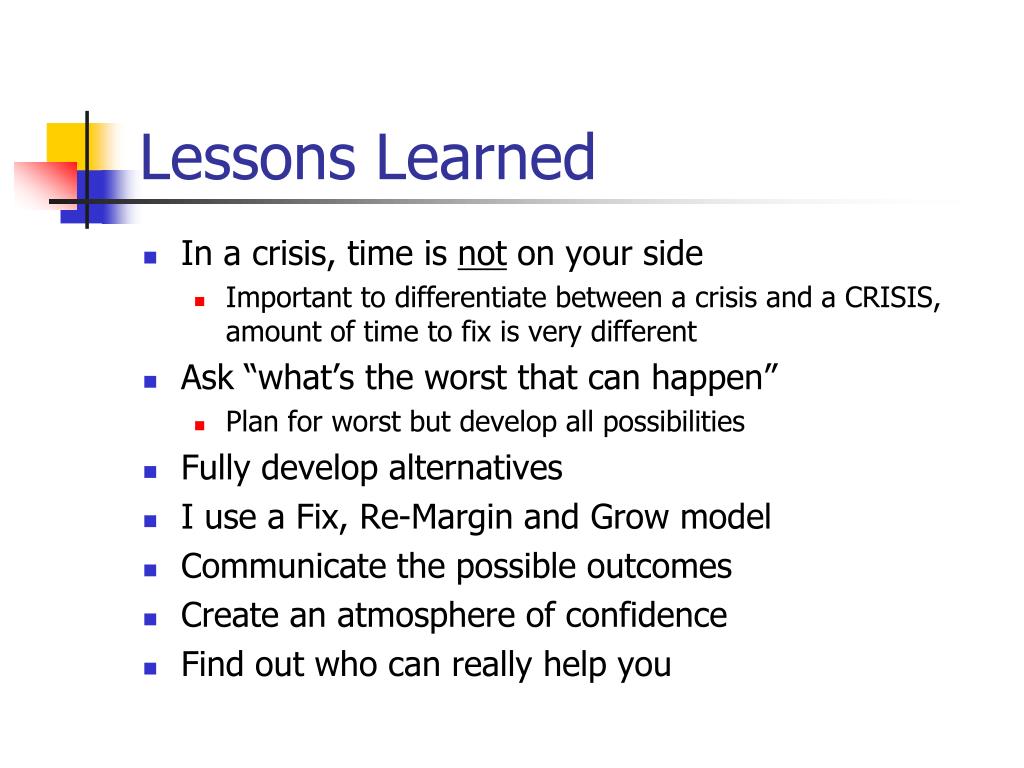 Lessons Learned

- In a crisis, time is not on your side
  - Important to differentiate between a crisis and a CRISIS, amount of time to fix is very different
- Ask “what’s the worst that can happen”
  - Plan for worst but develop all possibilities
- Fully develop alternatives
- I use a Fix, Re-Margin and Grow model
- Communicate the possible outcomes
- Create an atmosphere of confidence
- Find out who can really help you